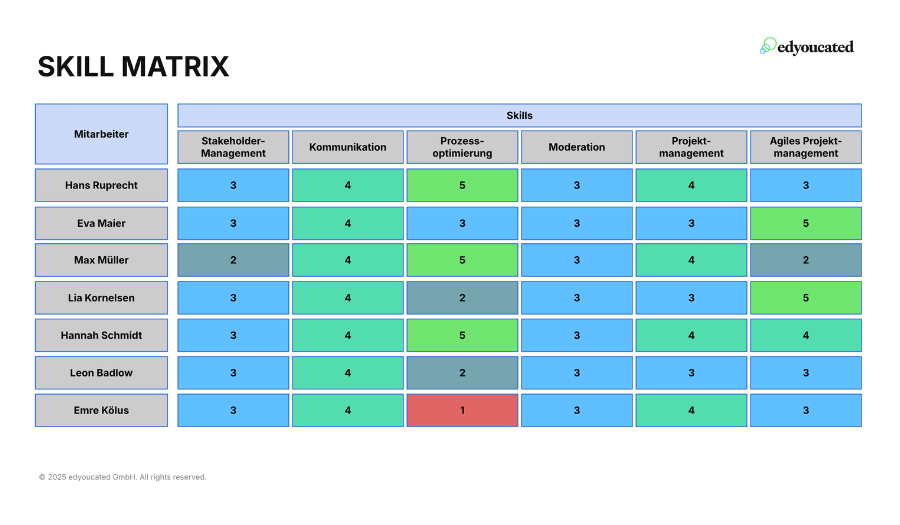 edyoucated

SKILL MATRIX

| Mitarbeiter | Skills | | | | | |
|---|---|---|---|---|---|---|
| | Stakeholder-Management | Kommunikation | Prozess-optimierung | Moderation | Projekt-management | Agiles Projekt-management |
| Hans Ruprecht | 3 | 4 | 5 | 3 | 4 | 3 |
| Eva Maier | 3 | 4 | 3 | 3 | 3 | 5 |
| Max Müller | 2 | 4 | 5 | 3 | 4 | 2 |
| Lia Kornelsen | 3 | 4 | 2 | 3 | 3 | 5 |
| Hannah Schmidt | 3 | 4 | 5 | 3 | 4 | 4 |
| Leon Badlow | 3 | 4 | 2 | 3 | 3 | 3 |
| Emre Kölus | 3 | 4 | 1 | 3 | 4 | 3 |

© 2025 edyoucated GmbH. All rights reserved.